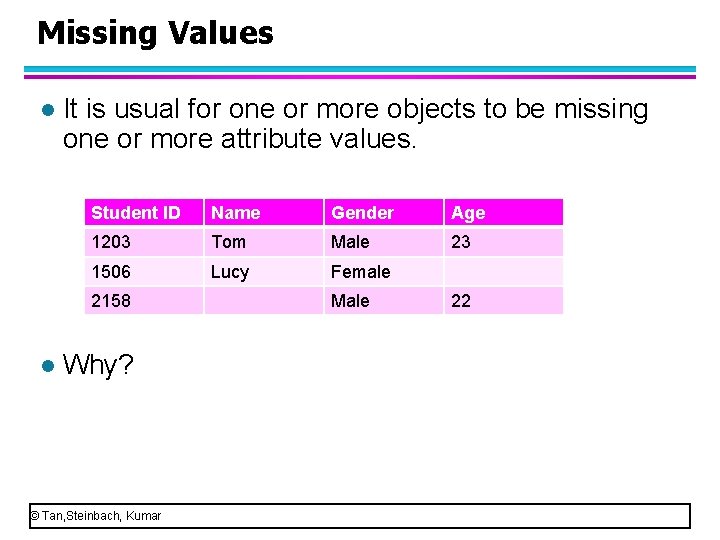 Missing Values

• It is usual for one or more objects to be missing one or more attribute values.

| Student ID | Name | Gender | Age |
|---|---|---|---|
| 1203 | Tom | Male | 23 |
| 1506 | Lucy | Female |  |
| 2158 |  | Male | 22 |

• Why?

© Tan,Steinbach, Kumar